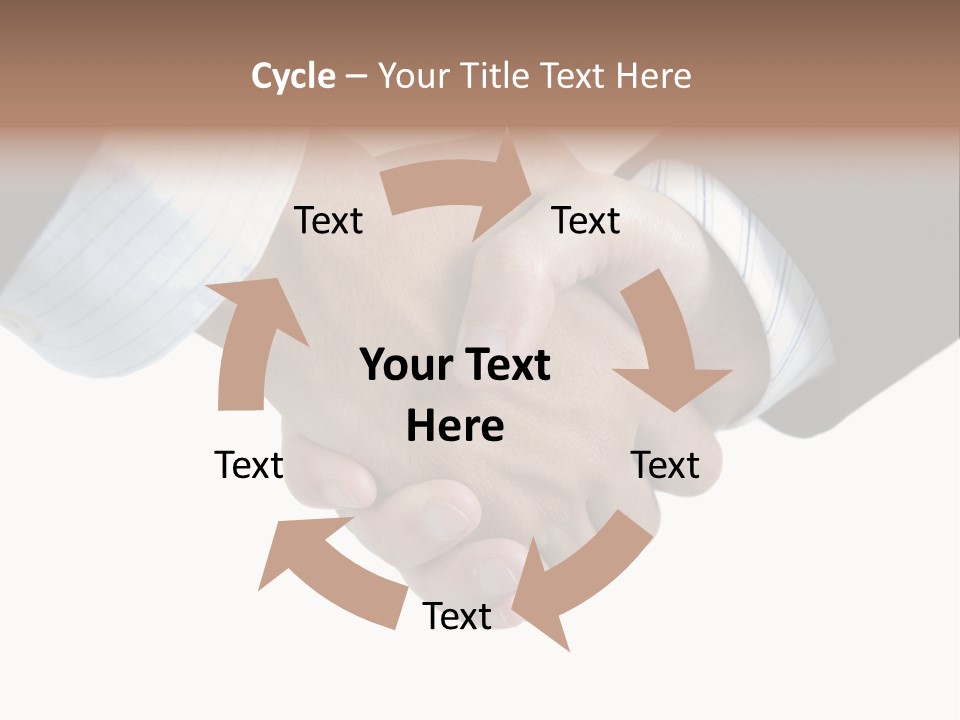 Cycle – Your Title Text Here

Text

Text

Your Text Here

Text

Text

Text